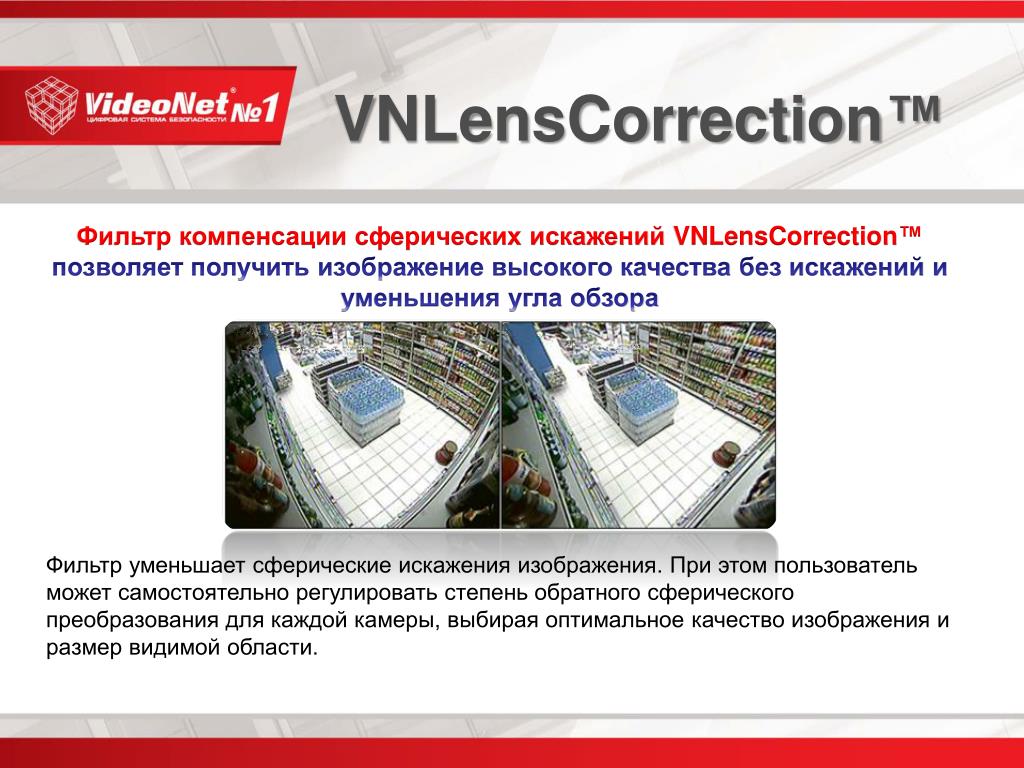 VideoNet® №1
ЦИФРОВАЯ СИСТЕМА БЕЗОПАСНОСТИ

VNLensCorrection™

Фильтр компенсации сферических искажений VNLensCorrection™ позволяет получить изображение высокого качества без искажений и уменьшения угла обзора

Фильтр уменьшает сферические искажения изображения. При этом пользователь может самостоятельно регулировать степень обратного сферического преобразования для каждой камеры, выбирая оптимальное качество изображения и размер видимой области.